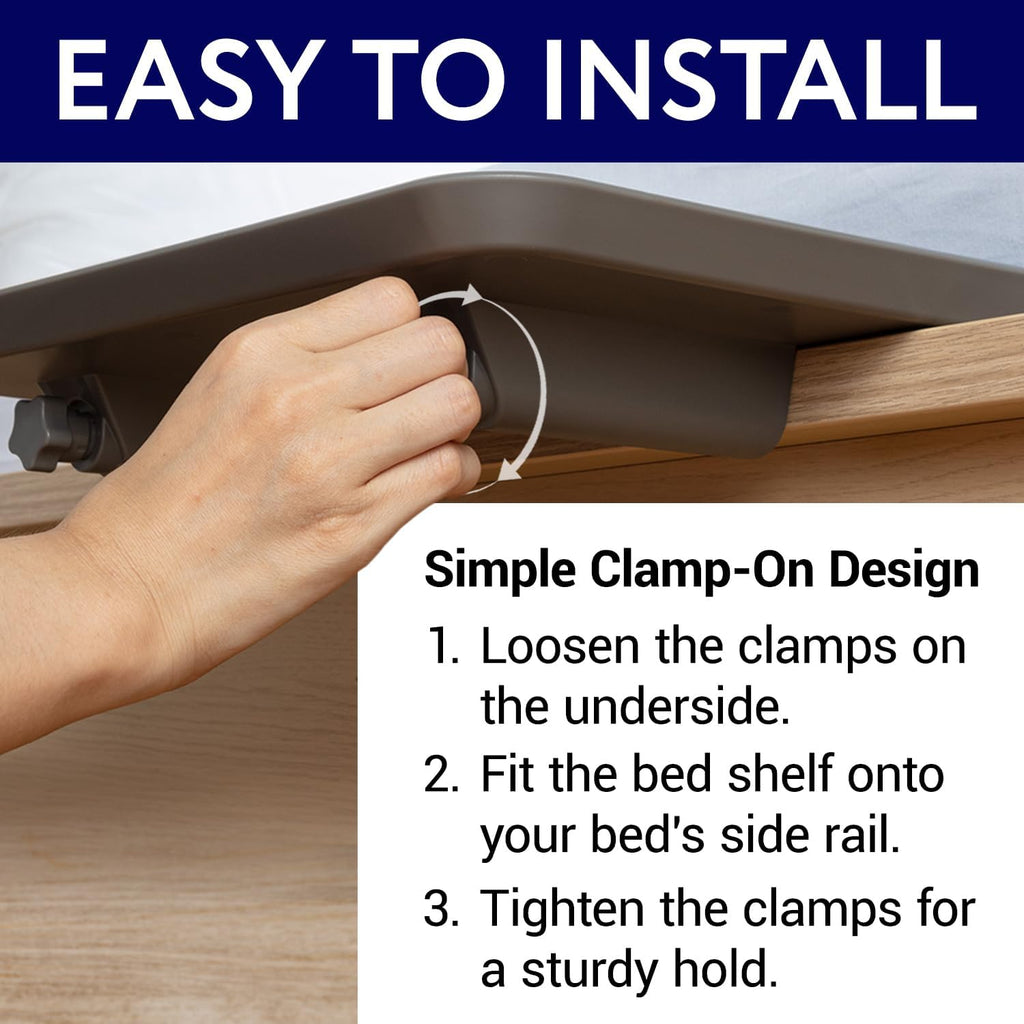 EASY TO INSTALL

Simple Clamp-On Design

1. Loosen the clamps on the underside.
2. Fit the bed shelf onto your bed's side rail.
3. Tighten the clamps for a sturdy hold.